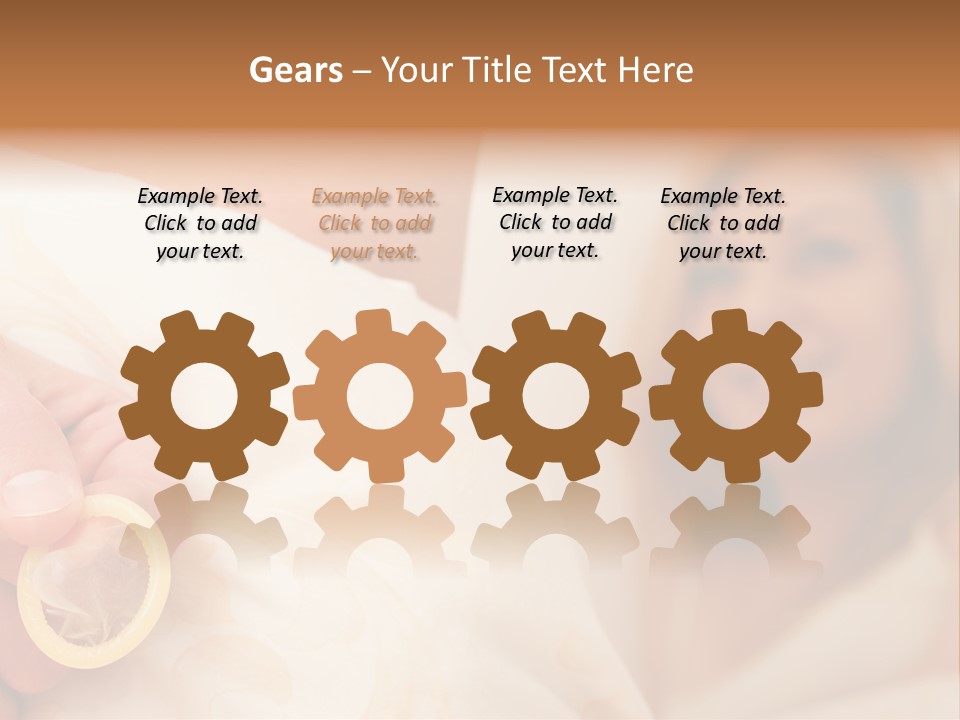 Gears – Your Title Text Here

Example Text. Click to add your text.

Example Text. Click to add your text.

Example Text. Click to add your text.

Example Text. Click to add your text.